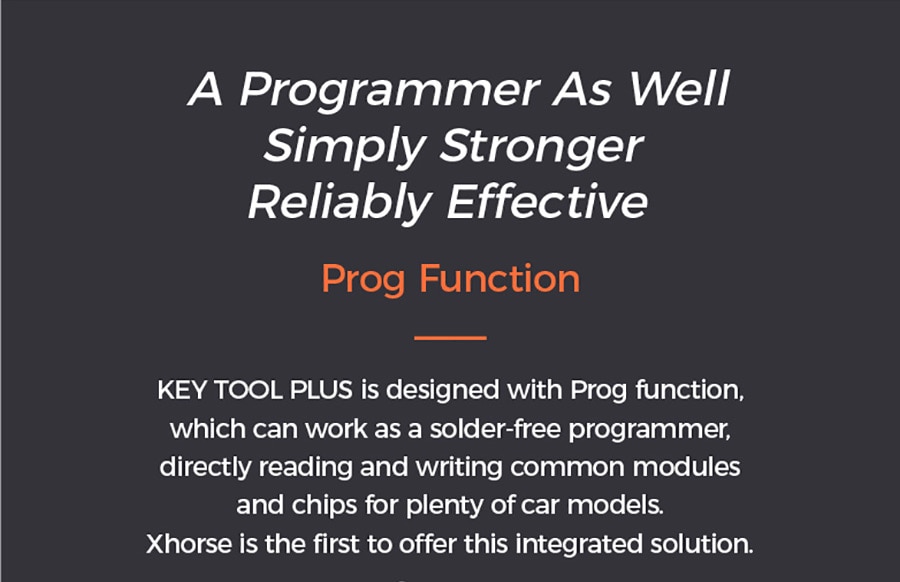 A Programmer As Well
Simply Stronger
Reliably Effective

Prog Function

KEY TOOL PLUS is designed with Prog function, which can work as a solder-free programmer, directly reading and writing common modules and chips for plenty of car models.
Xhorse is the first to offer this integrated solution.